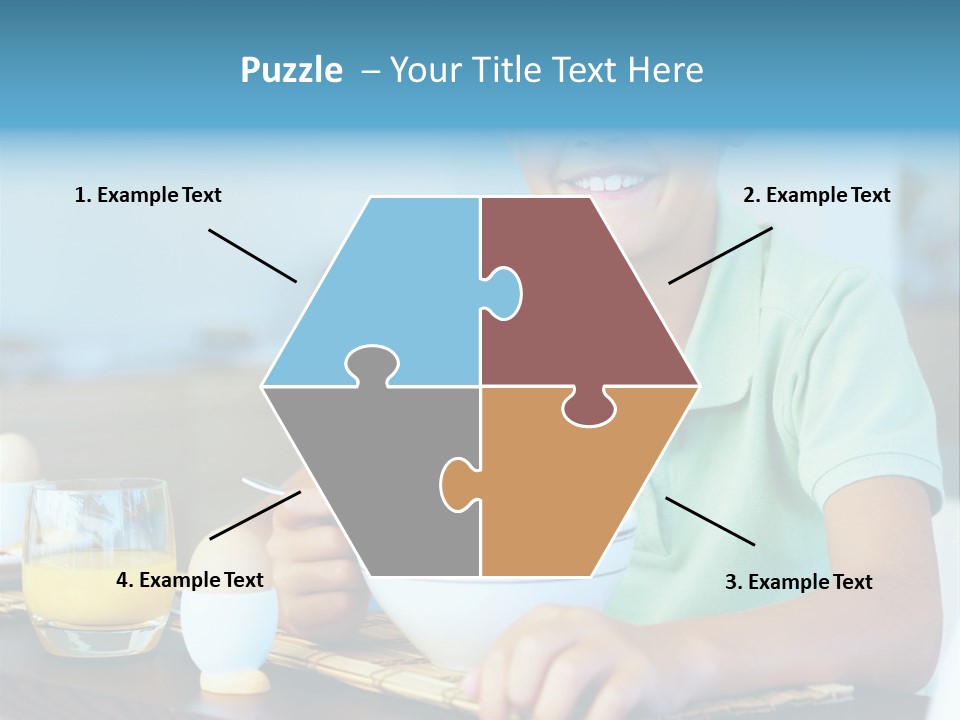 Puzzle – Your Title Text Here

1. Example Text

2. Example Text

4. Example Text

3. Example Text